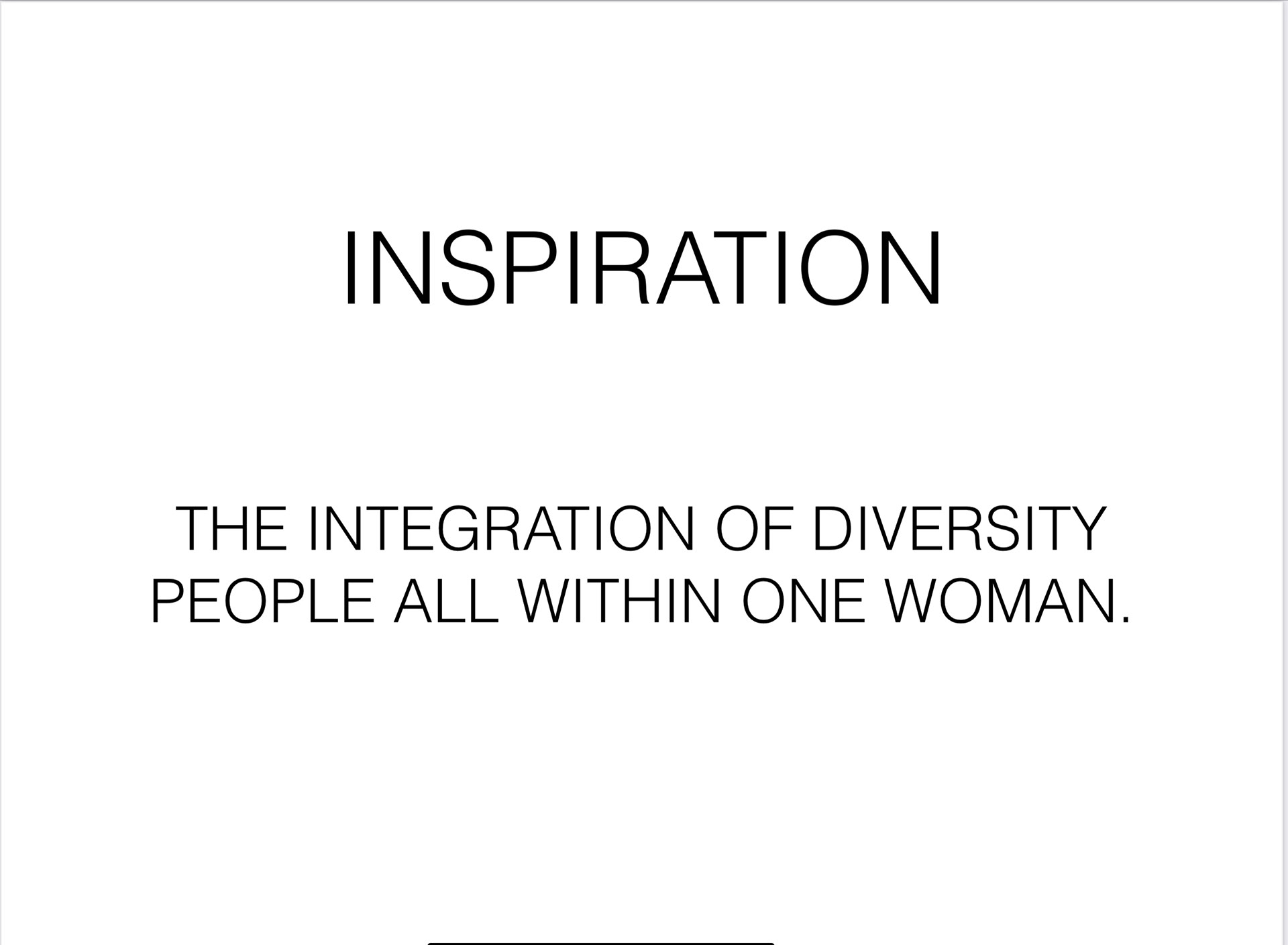 INSPIRATION

THE INTEGRATION OF DIVERSITY PEOPLE ALL WITHIN ONE WOMAN.